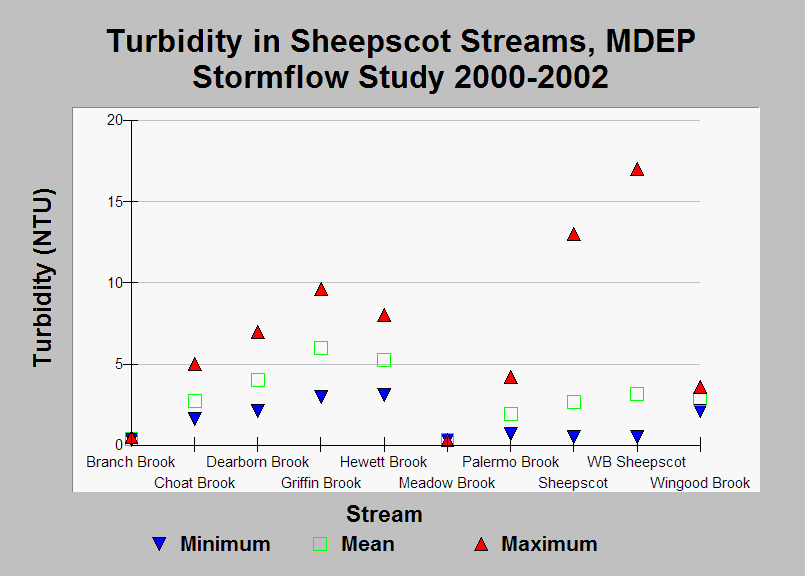 Turbidity in Sheepscot Streams, MDEP Stormflow Study 2000-2002

Turbidity (NTU)

20
15
10
5
0

Branch Brook
Choat Brook
Dearborn Brook
Griffin Brook
Hewett Brook
Meadow Brook
Palermo Brook
Sheepscot
WB Sheepscot
Wingood Brook

Stream

Minimum
Mean
Maximum